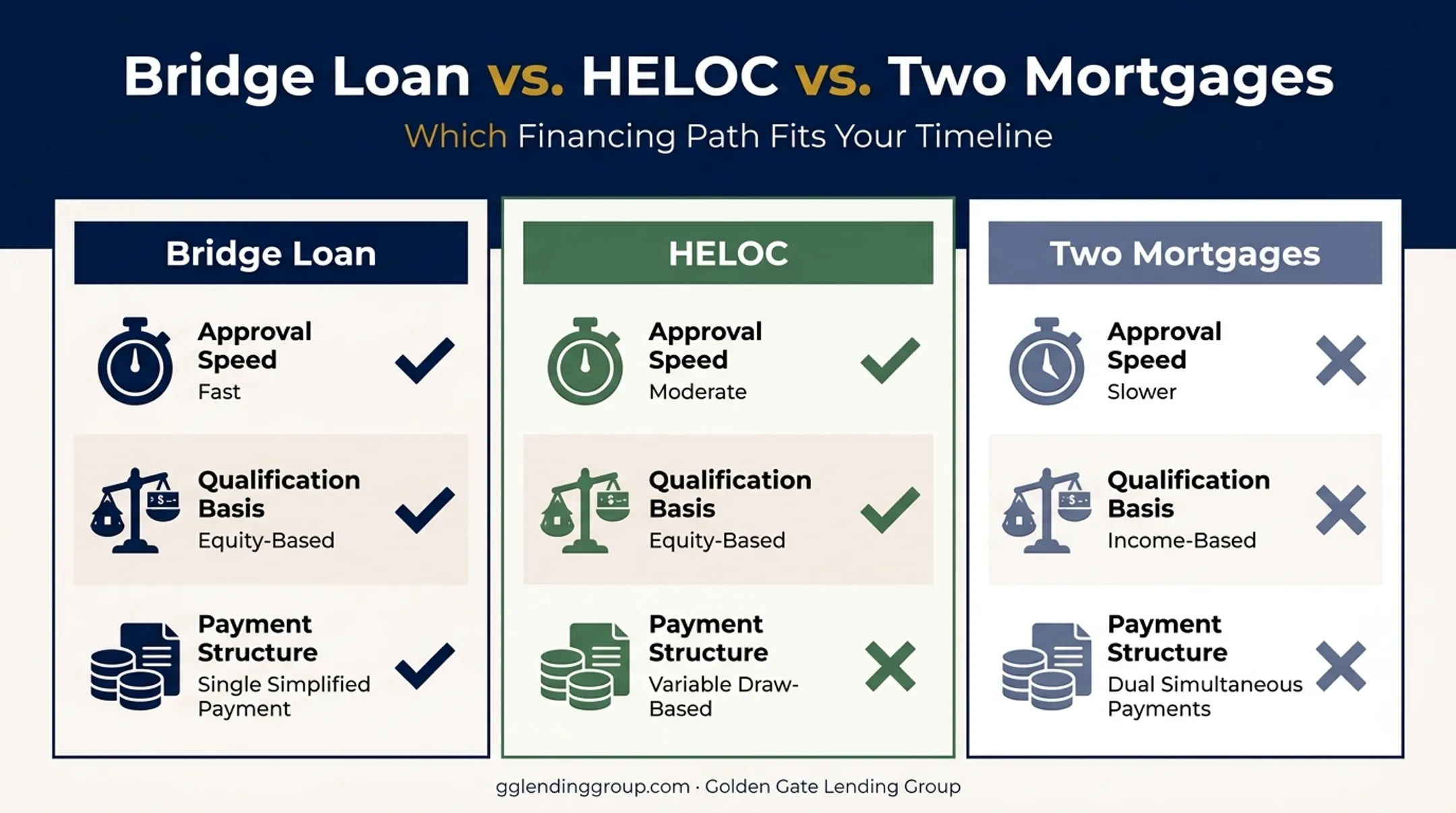 Bridge Loan vs. HELOC vs. Two Mortgages

Which Financing Path Fits Your Timeline

Bridge Loan

Approval Speed
Fast

Qualification Basis
Equity-Based

Payment Structure
Single Simplified Payment

HELOC

Approval Speed
Moderate

Qualification Basis
Equity-Based

Payment Structure
Variable Draw-Based

Two Mortgages

Approval Speed
Slower

Qualification Basis
Income-Based

Payment Structure
Dual Simultaneous Payments

gglendinggroup.com · Golden Gate Lending Group